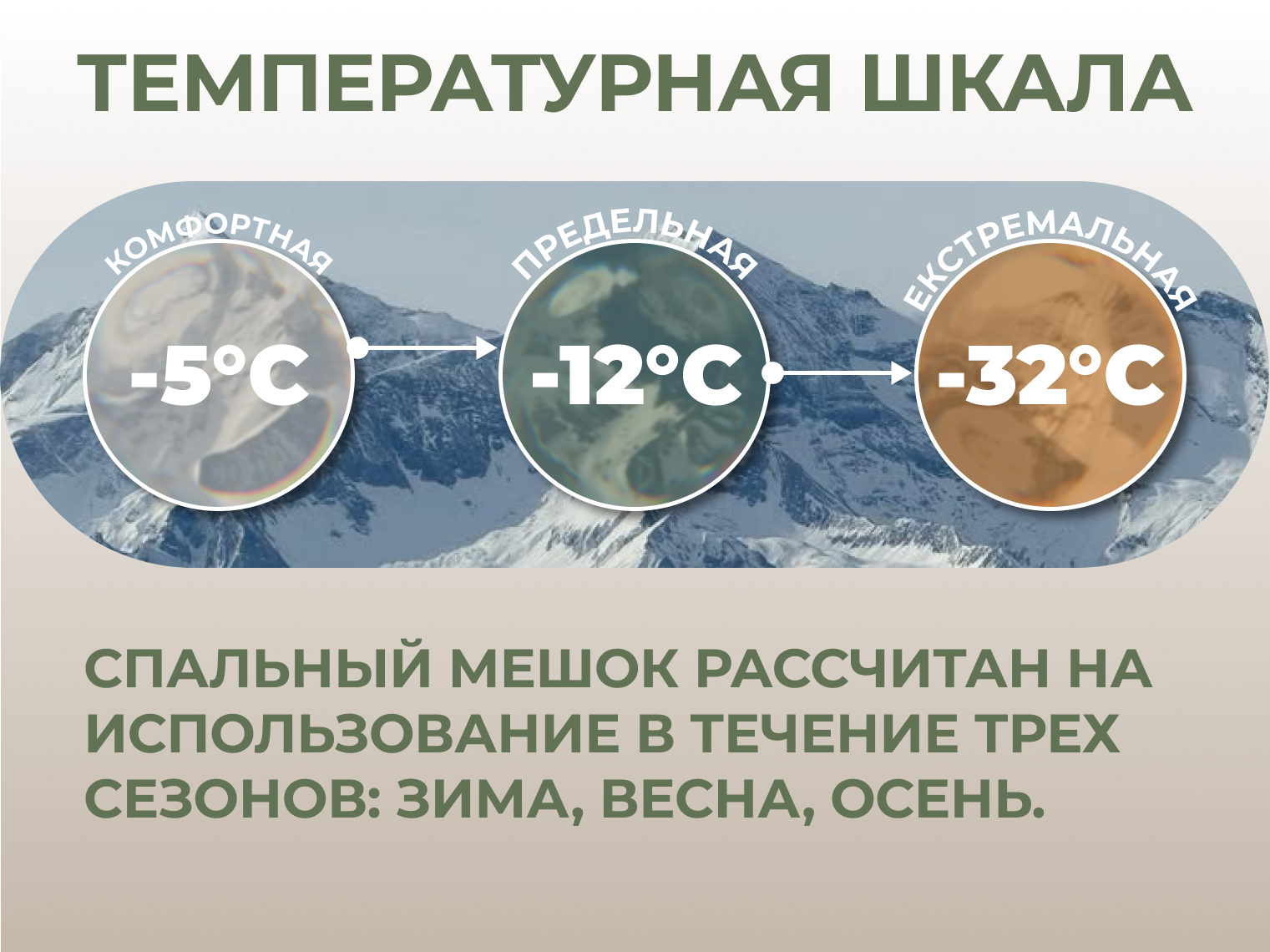 ТЕМПЕРАТУРНАЯ ШКАЛА

КОМФОРТНАЯ
-5°C

ПРЕДЕЛЬНАЯ
-12°C

ЕКСТРЕМАЛЬНАЯ
-32°C

СПАЛЬНЫЙ МЕШОК РАССЧИТАН НА ИСПОЛЬЗОВАНИЕ В ТЕЧЕНИЕ ТРЕХ СЕЗОНОВ: ЗИМА, ВЕСНА, ОСЕНЬ.